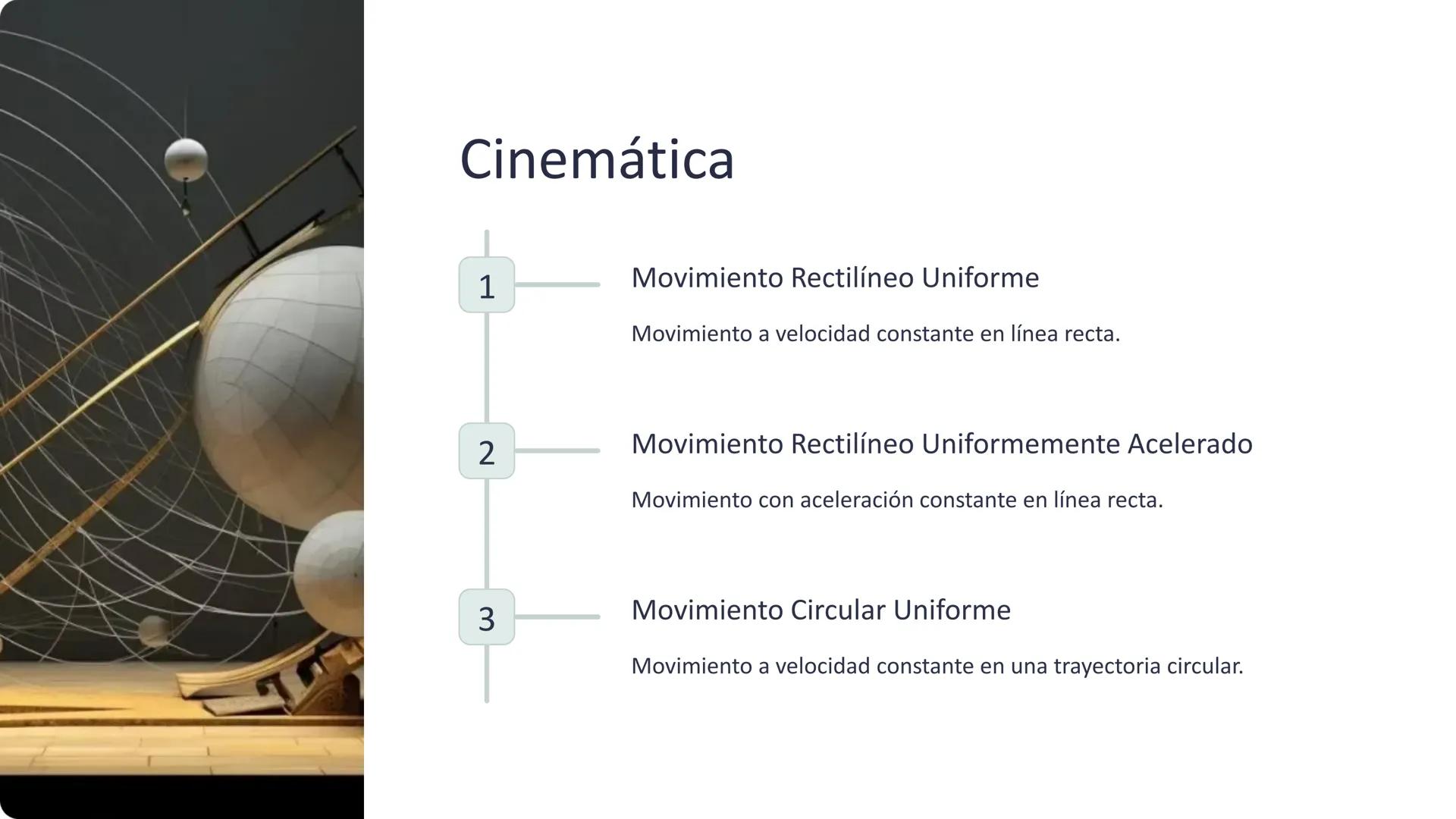 Cinemática

1

Movimiento Rectilíneo Uniforme

Movimiento a velocidad constante en línea recta.

2

Movimiento Rectilíneo Uniformemente Acelerado

Movimiento con aceleración constante en línea recta.

3

Movimiento Circular Uniforme

Movimiento a velocidad constante en una trayectoria circular.